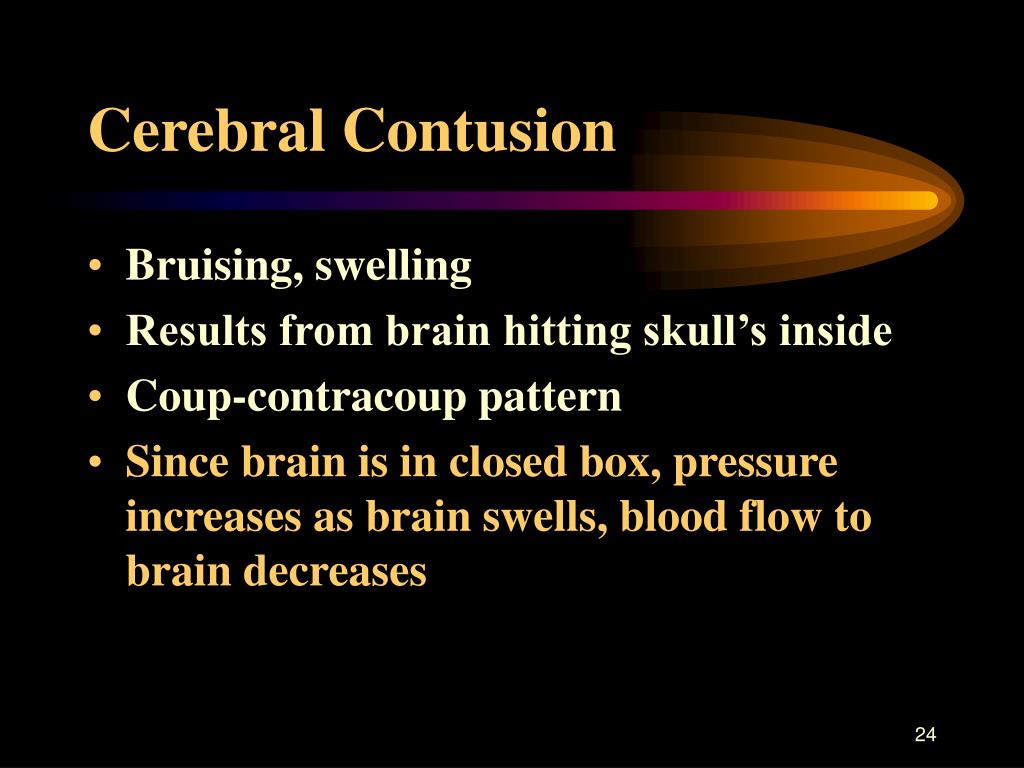 Cerebral Contusion

• Bruising, swelling
• Results from brain hitting skull’s inside
• Coup-contracoup pattern
• Since brain is in closed box, pressure increases as brain swells, blood flow to brain decreases

24